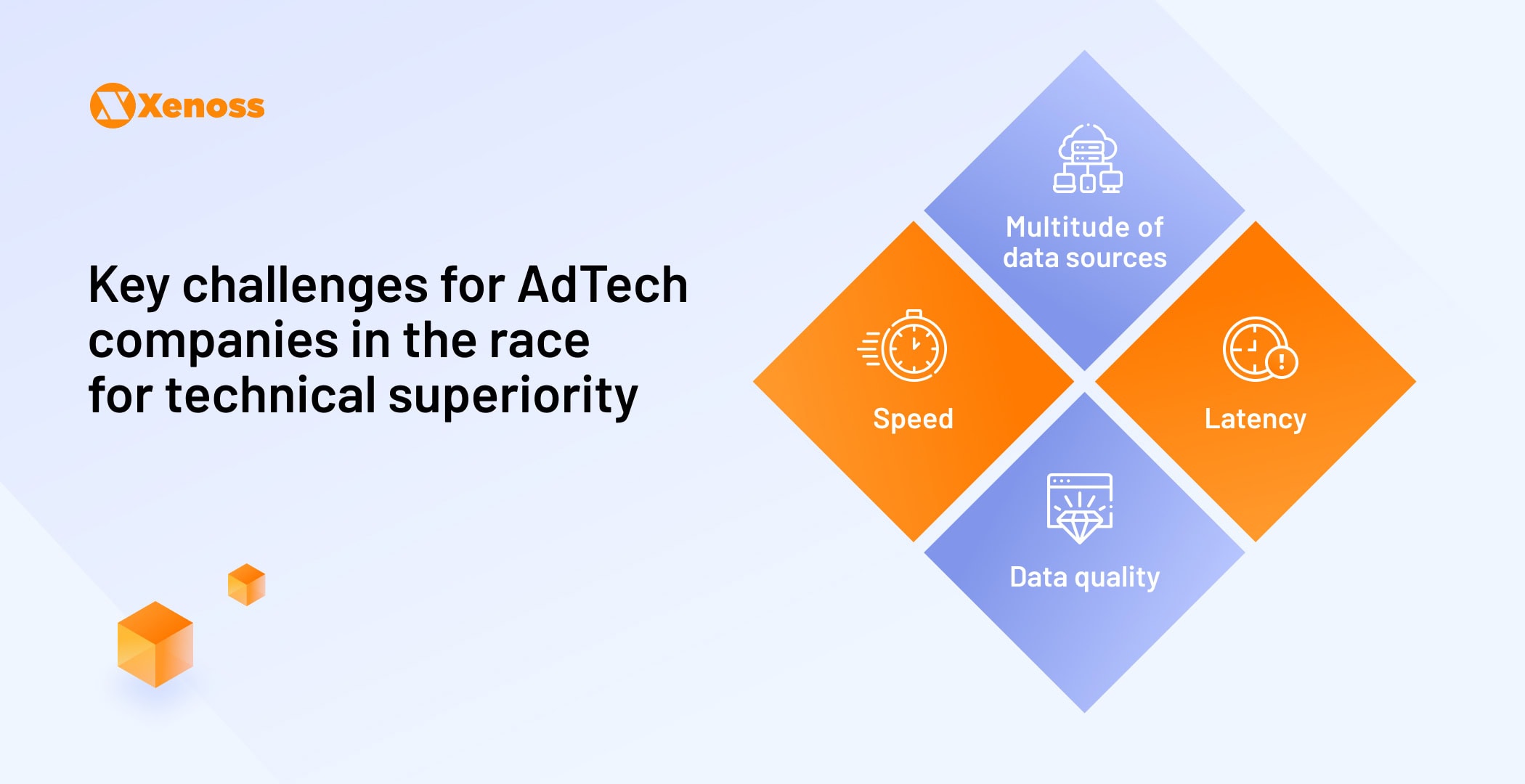 Xenoss

Key challenges for AdTech companies in the race for technical superiority

Multitude of data sources

Speed

Latency

Data quality